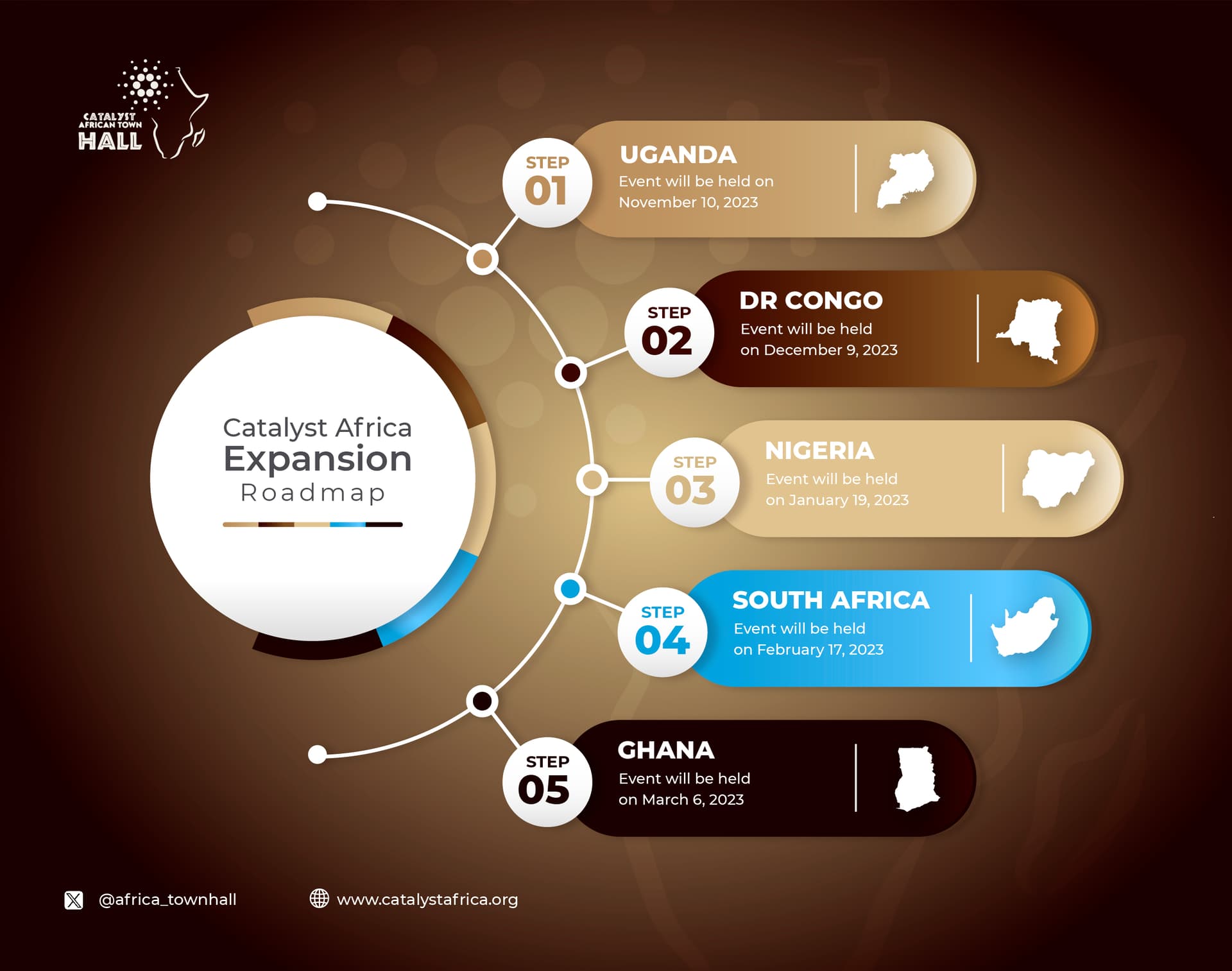 CATALYST AFRICAN TOWN HALL

Catalyst Africa
Expansion
Roadmap

STEP 01
UGANDA
Event will be held on November 10, 2023

STEP 02
DR CONGO
Event will be held on December 9, 2023

STEP 03
NIGERIA
Event will be held on January 19, 2023

STEP 04
SOUTH AFRICA
Event will be held on February 17, 2023

STEP 05
GHANA
Event will be held on March 6, 2023

@africa_townhall
www.catalystafrica.org